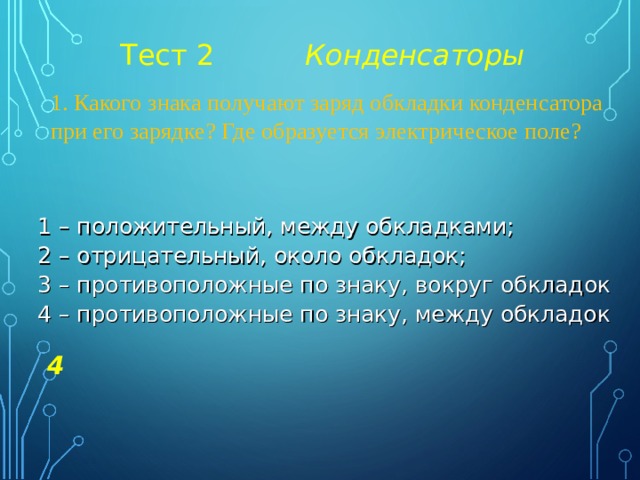 Тест 2 Конденсаторы

1. Какого знака получают заряд обкладки конденсатора при его зарядке? Где образуется электрическое поле?

1 – положительный, между обкладками;
2 – отрицательный, около обкладок;
3 – противоположные по знаку, вокруг обкладок
4 – противоположные по знаку, между обкладок

4